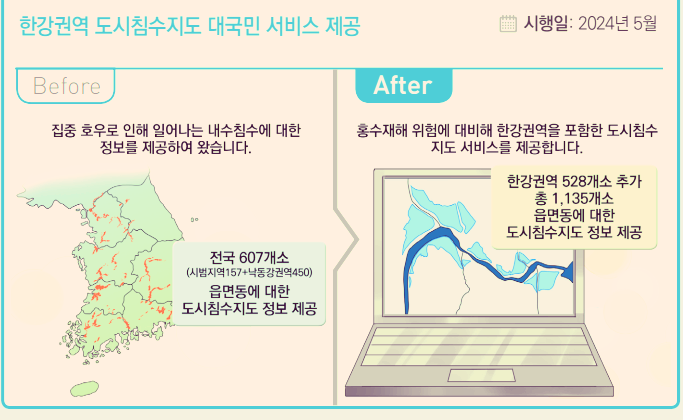 한강권역 도시침수지도 대국민 서비스 제공

시행일: 2024년 5월

Before

집중 호우로 인해 일어나는 내수침수에 대한 정보를 제공하여 왔습니다.

전국 607개소
(시범지역157+낙동강권역450)
읍면동에 대한
도시침수지도 정보 제공

After

홍수재해 위험에 대비해 한강권역을 포함한 도시침수지도 서비스를 제공합니다.

한강권역 528개소 추가
총 1,135개소
읍면동에 대한
도시침수지도 정보 제공